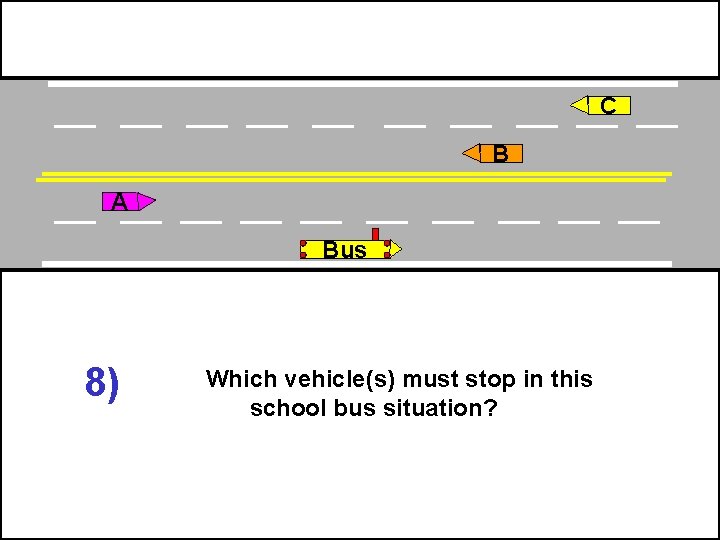 C

B

A

Bus

8)

Which vehicle(s) must stop in this school bus situation?